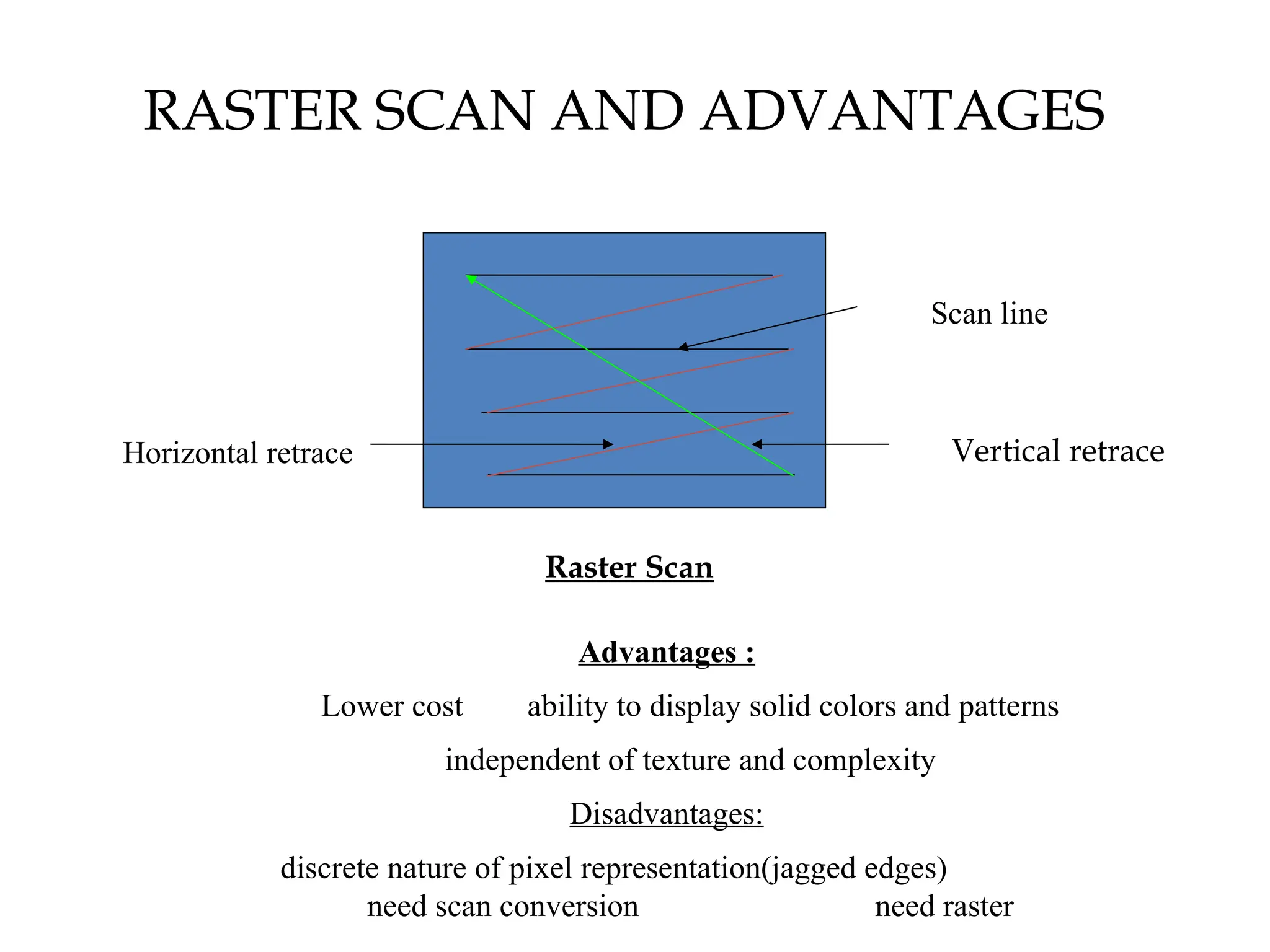 RASTER SCAN AND ADVANTAGES

Scan line

Horizontal retrace

Vertical retrace

Raster Scan

Advantages :

Lower cost ability to display solid colors and patterns

independent of texture and complexity

Disadvantages:

discrete nature of pixel representation(jagged edges)
need scan conversion need raster